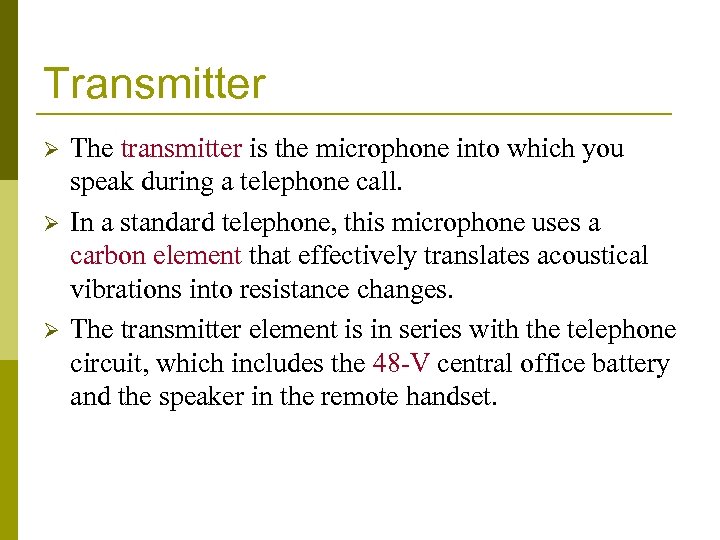 Transmitter

➢ The transmitter is the microphone into which you speak during a telephone call.

➢ In a standard telephone, this microphone uses a carbon element that effectively translates acoustical vibrations into resistance changes.

➢ The transmitter element is in series with the telephone circuit, which includes the 48-V central office battery and the speaker in the remote handset.